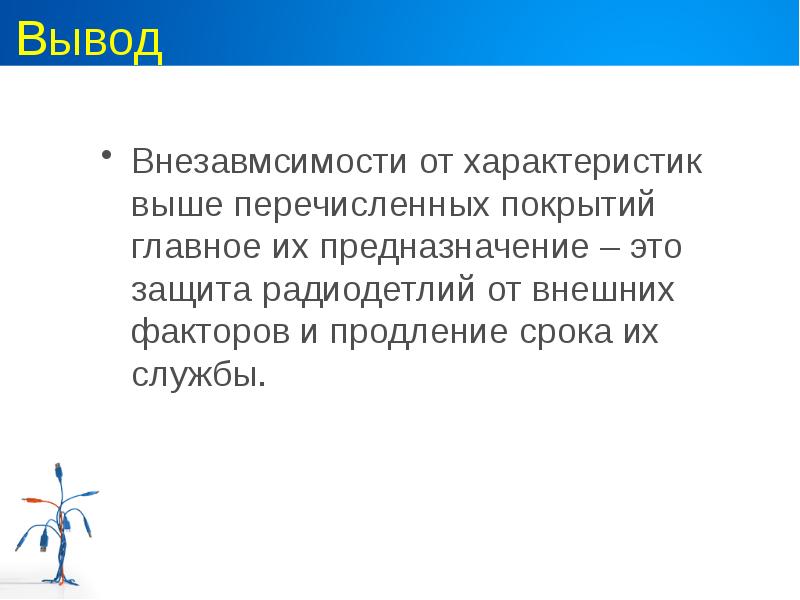 Вывод

• Внезавмсимости от характеристик выше перечисленных покрытий главное их предназначение – это защита радиодетлий от внешних факторов и продление срока их службы.